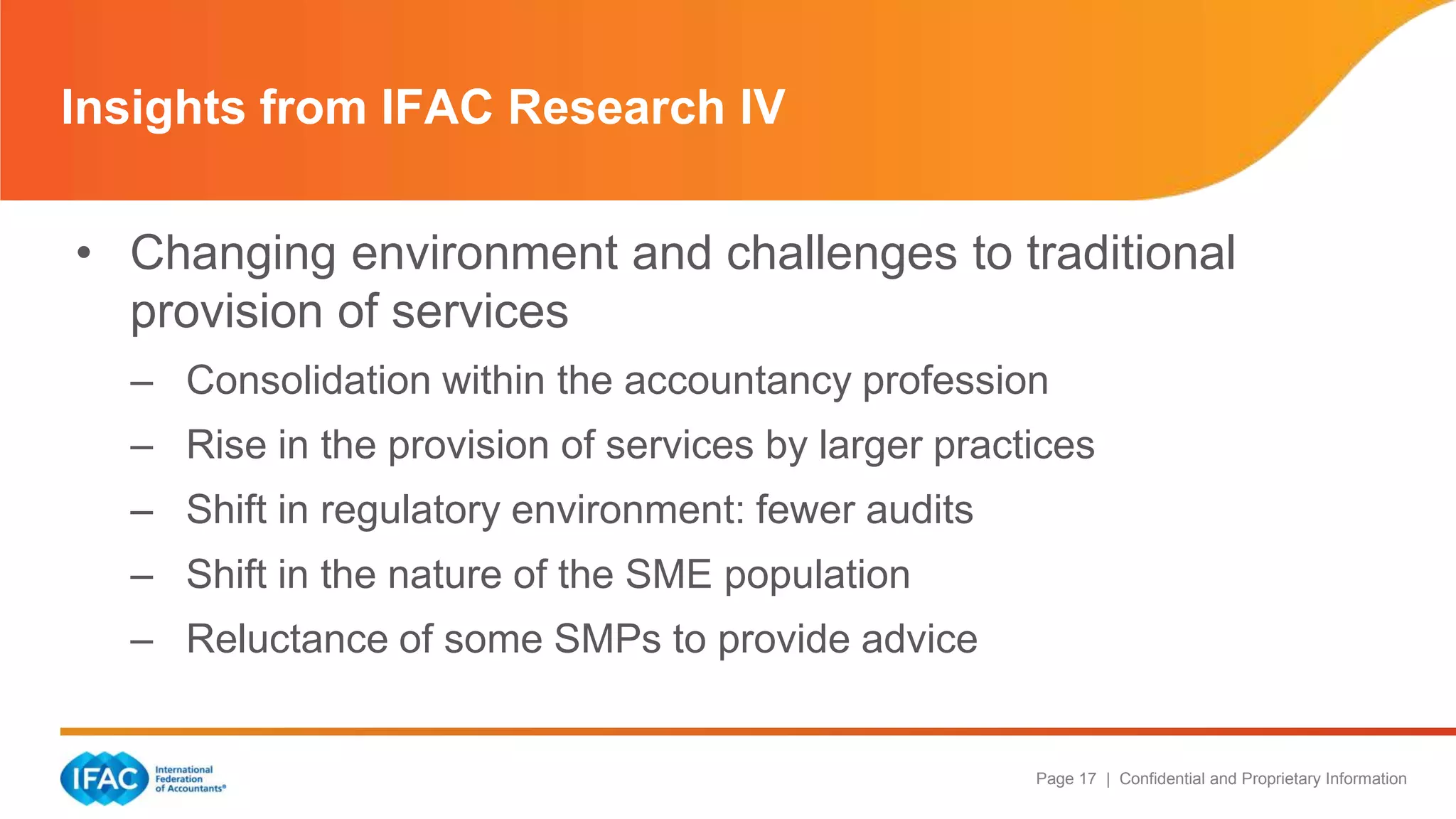 Insights from IFAC Research IV

• Changing environment and challenges to traditional provision of services

– Consolidation within the accountancy profession

– Rise in the provision of services by larger practices

– Shift in regulatory environment: fewer audits

– Shift in the nature of the SME population

– Reluctance of some SMPs to provide advice

IFAC International Federation of Accountants®

Page 17 | Confidential and Proprietary Information